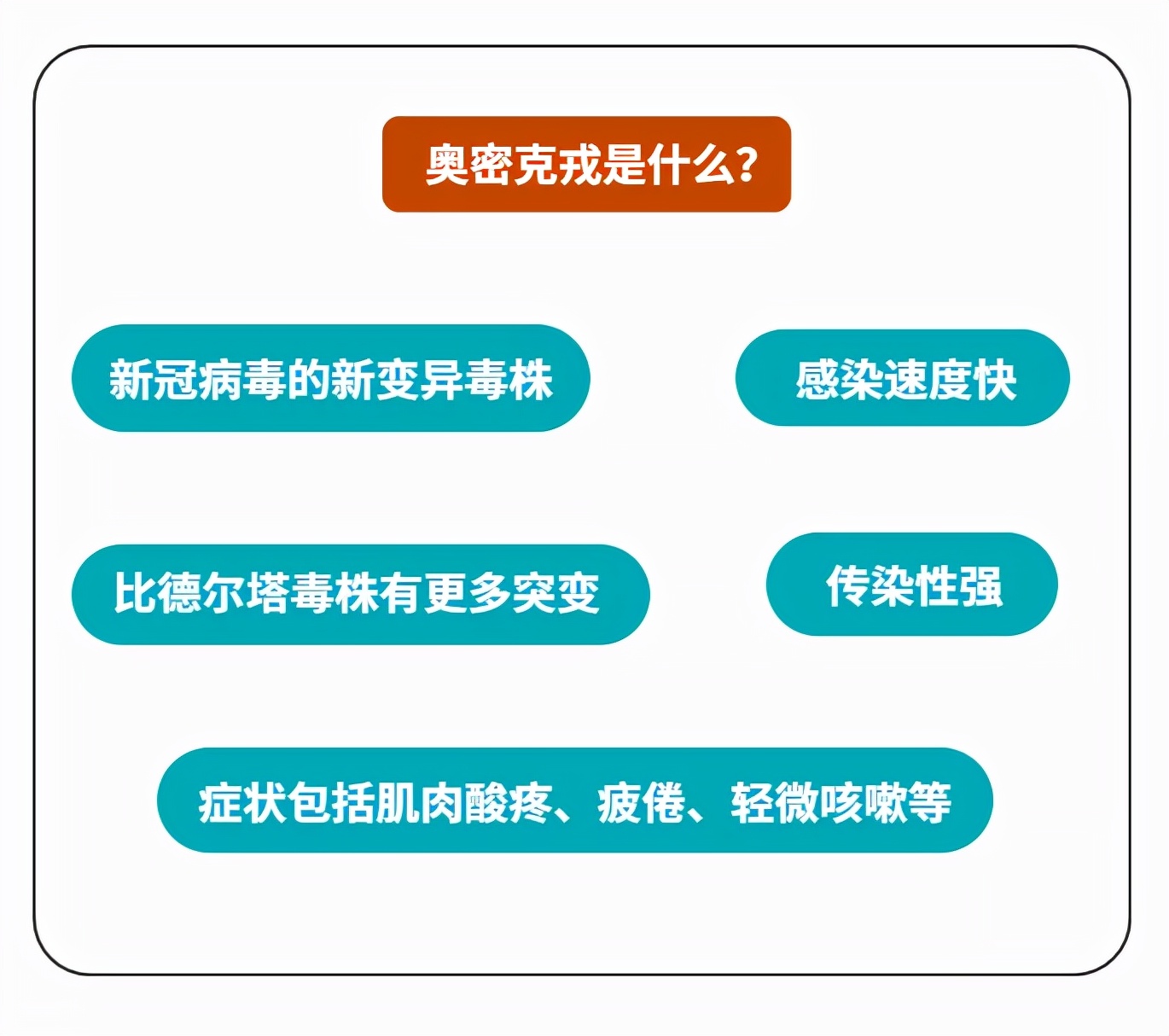 奥密克戎是什么?

新冠病毒的新变异毒株

感染速度快

比德尔塔毒株有更多突变

传染性强

症状包括肌肉酸疼、疲倦、轻微咳嗽等